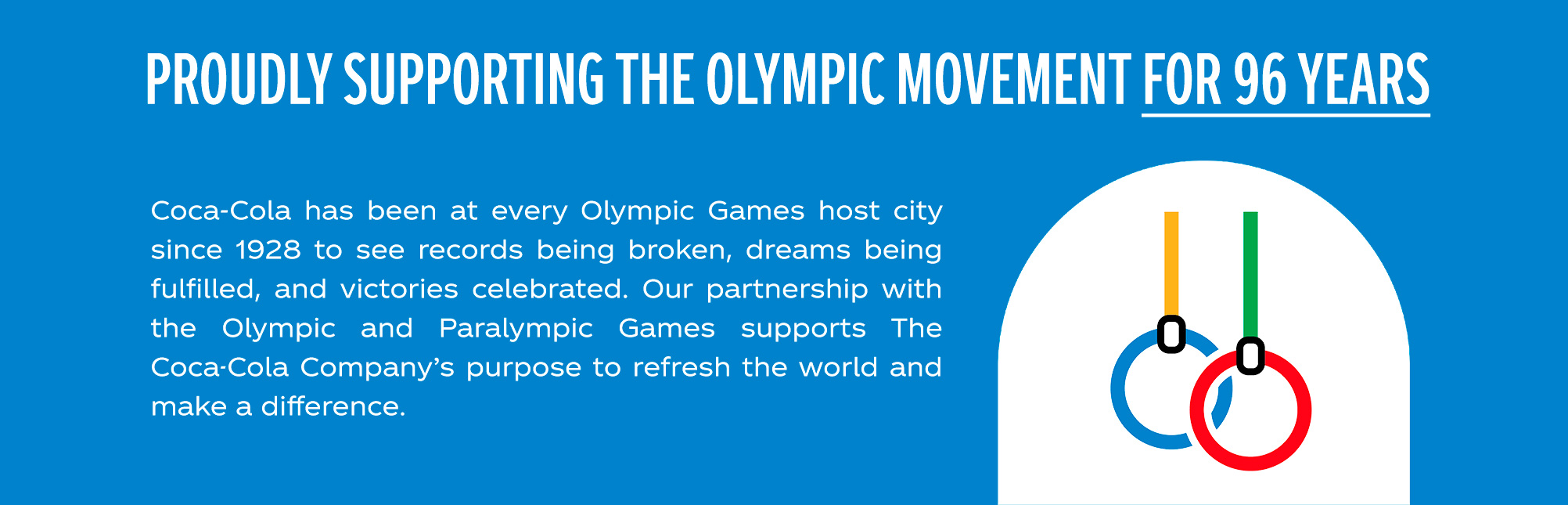 PROUDLY SUPPORTING THE OLYMPIC MOVEMENT FOR 96 YEARS

Coca-Cola has been at every Olympic Games host city since 1928 to see records being broken, dreams being fulfilled, and victories celebrated. Our partnership with the Olympic and Paralympic Games supports The Coca-Cola Company's purpose to refresh the world and make a difference.